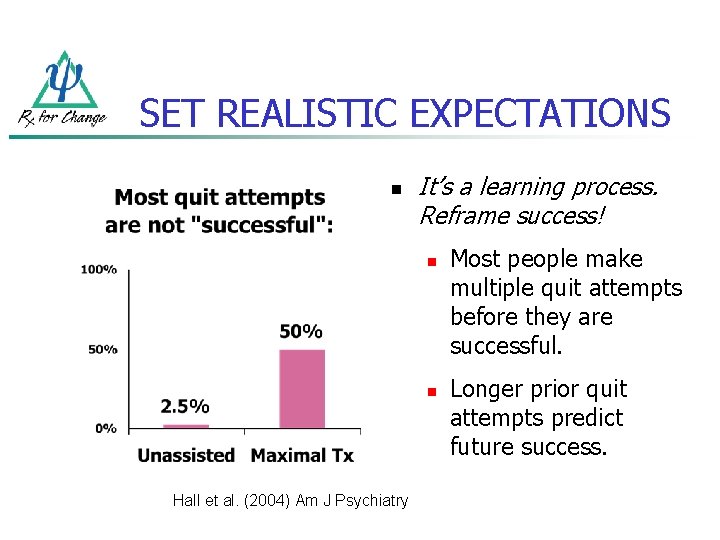 $\psi$
Rx for Change

SET REALISTIC EXPECTATIONS

Most quit attempts are not "successful":

100%
50%
0%

2.5%
50%

Unassisted
Maximal Tx

Hall et al. (2004) Am J Psychiatry

It's a learning process. Reframe success!

Most people make multiple quit attempts before they are successful.

Longer prior quit attempts predict future success.